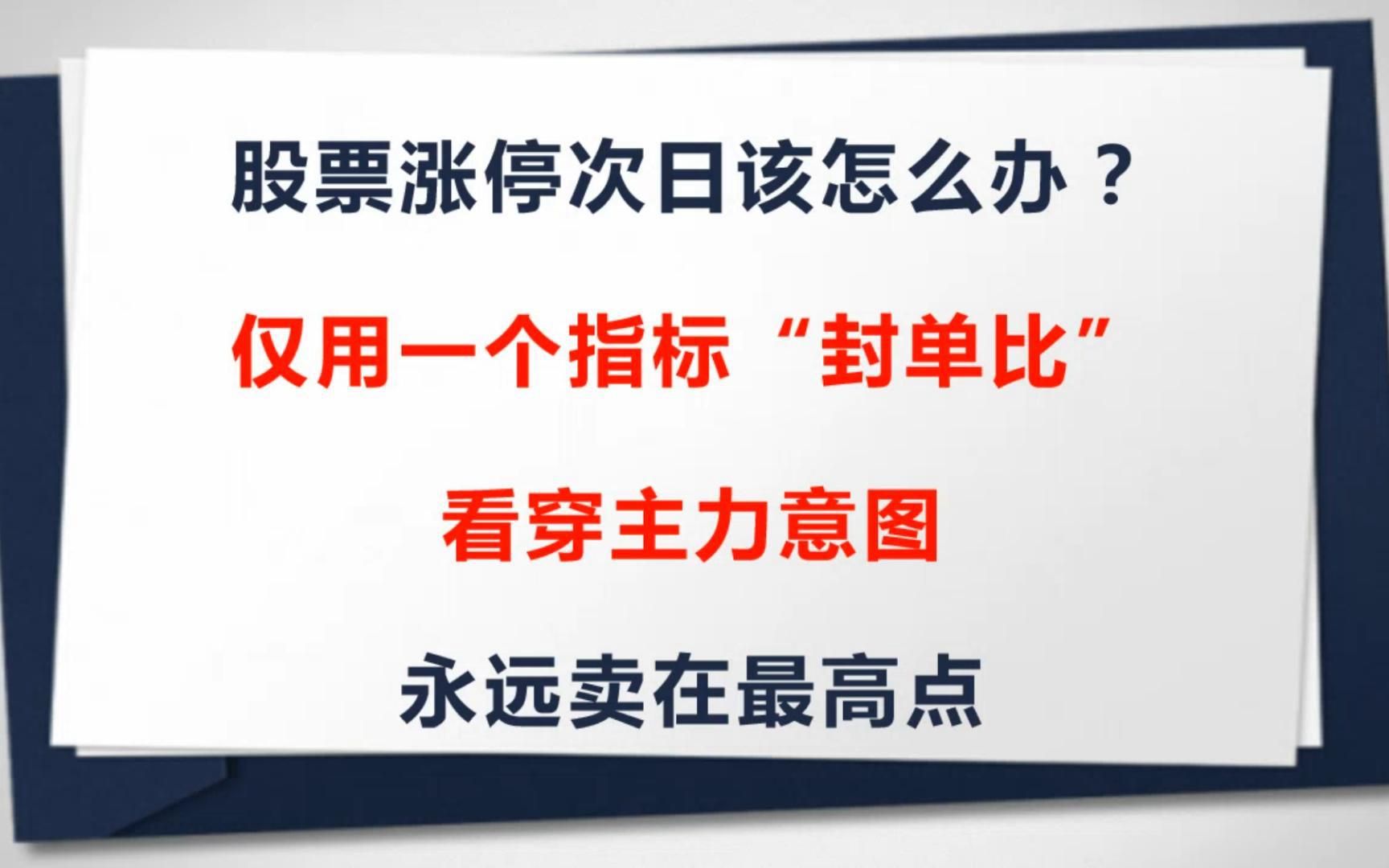 股票涨停次日该怎么办？

仅用一个指标“封单比”

看穿主力意图

永远卖在最高点